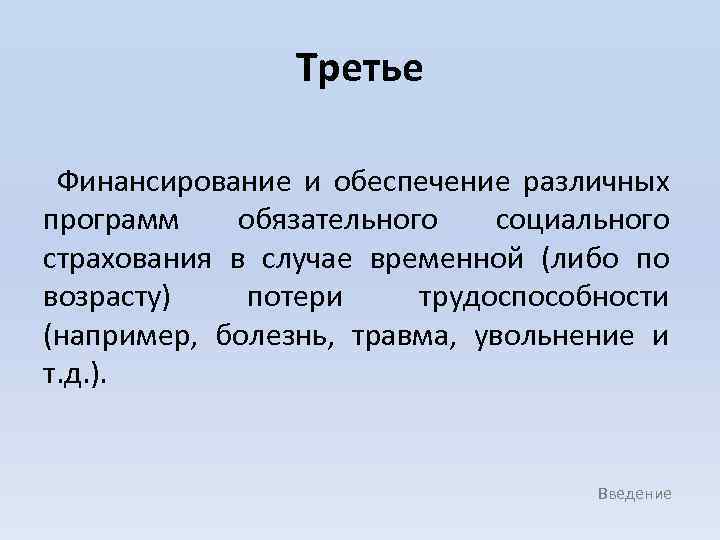 Третье

Финансирование и обеспечение различных программ обязательного социального страхования в случае временной (либо по возрасту) потери трудоспособности (например, болезнь, травма, увольнение и т.д.).

Введение